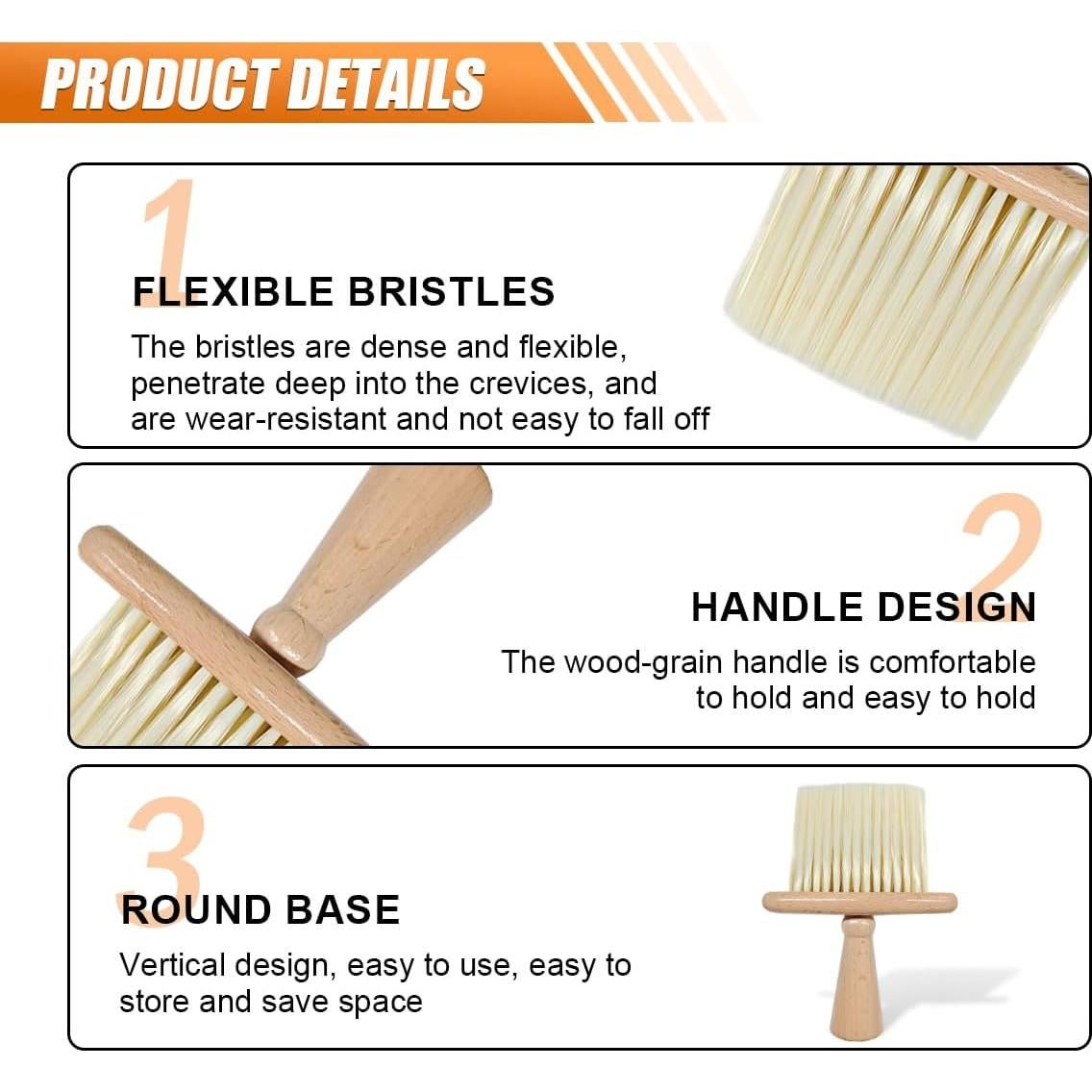 PRODUCT DETAILS

1

FLEXIBLE BRISTLES

The bristles are dense and flexible, penetrate deep into the crevices, and are wear-resistant and not easy to fall off

2

HANDLE DESIGN

The wood-grain handle is comfortable to hold and easy to hold

3

ROUND BASE

Vertical design, easy to use, easy to store and save space